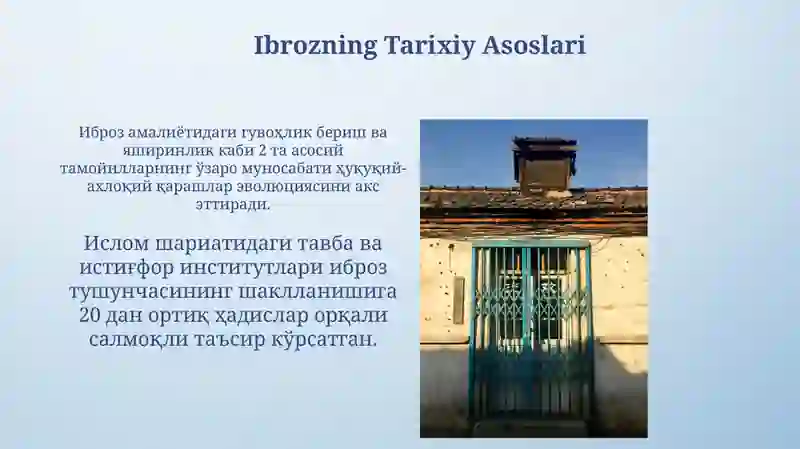 Ibrozning Tarixiy Asoslari

Иброз амалиётидаги гувоҳлик бериш ва яширинлик каби 2 та асосий тамойилларнинг ўзаро муносабати ҳуқуқий-ахлоқий қарашлар эволюциясини акс эттиради.

Ислом шариатидаги тавба ва истиғфор институтлари иброз тушунчасининг шаклланишига 20 дан ортиқ ҳадислар орқали салмоқли таъсир кўрсатган.